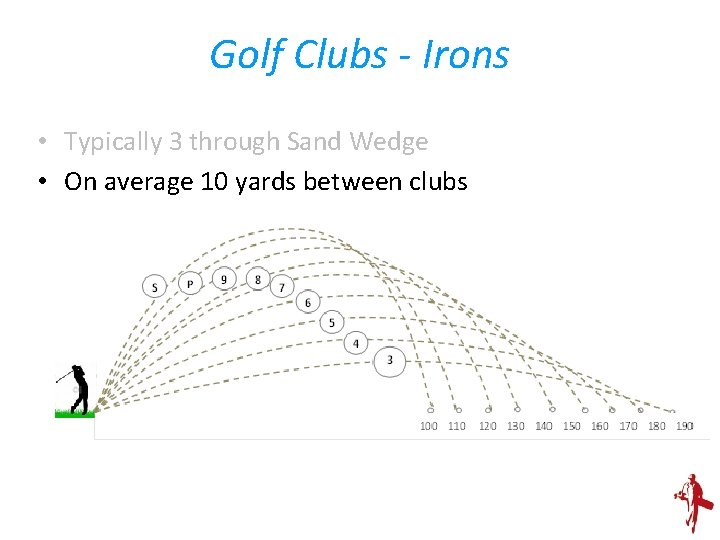 Golf Clubs - Irons

• Typically 3 through Sand Wedge
• On average 10 yards between clubs

S P 9 8 7 6 5 4 3

100 110 120 130 140 150 160 170 180 190